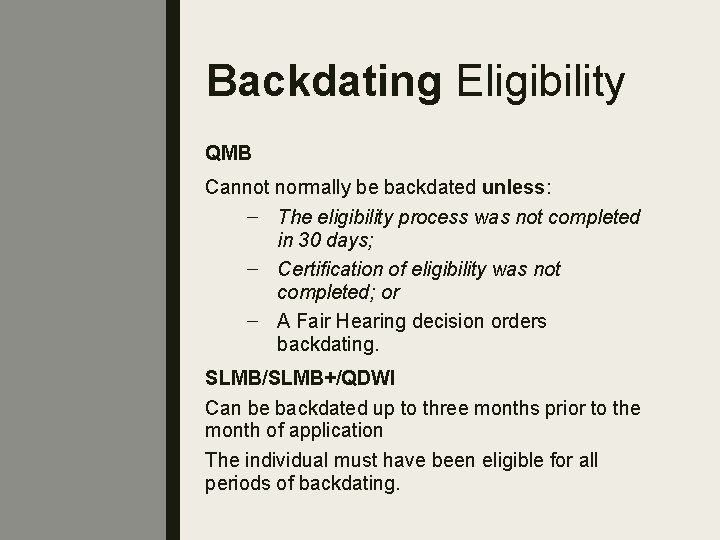 Backdating Eligibility

QMB

Cannot normally be backdated unless:

– The eligibility process was not completed in 30 days;
– Certification of eligibility was not completed; or
– A Fair Hearing decision orders backdating.

SLMB/SLMB+/QDWI

Can be backdated up to three months prior to the month of application

The individual must have been eligible for all periods of backdating.